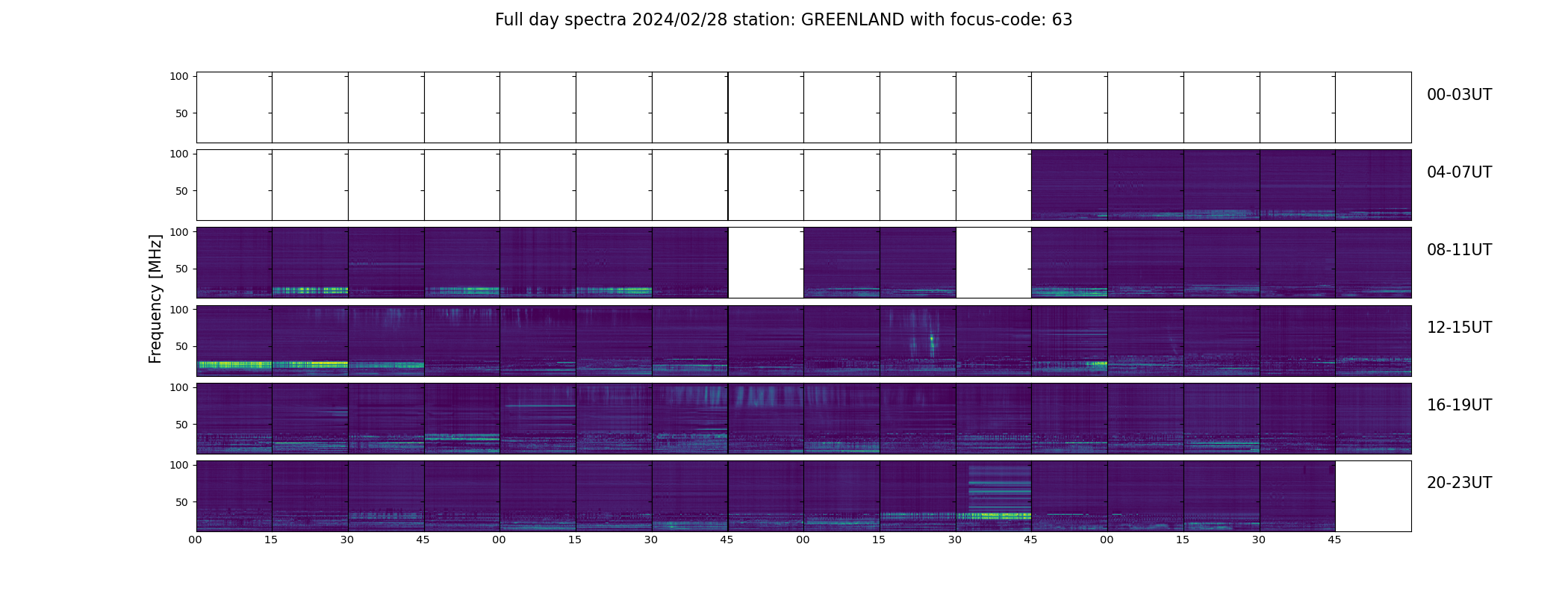 Full day spectra 2024/02/28 station: GREENLAND with focus-code: 63

Frequency [MHz]

100
50
00-03UT

100
50
04-07UT

100
50
08-11UT

100
50
12-15UT

100
50
16-19UT

100
50
20-23UT

00 15 30 45 00 15 30 45 00 15 30 45 00 15 30 45